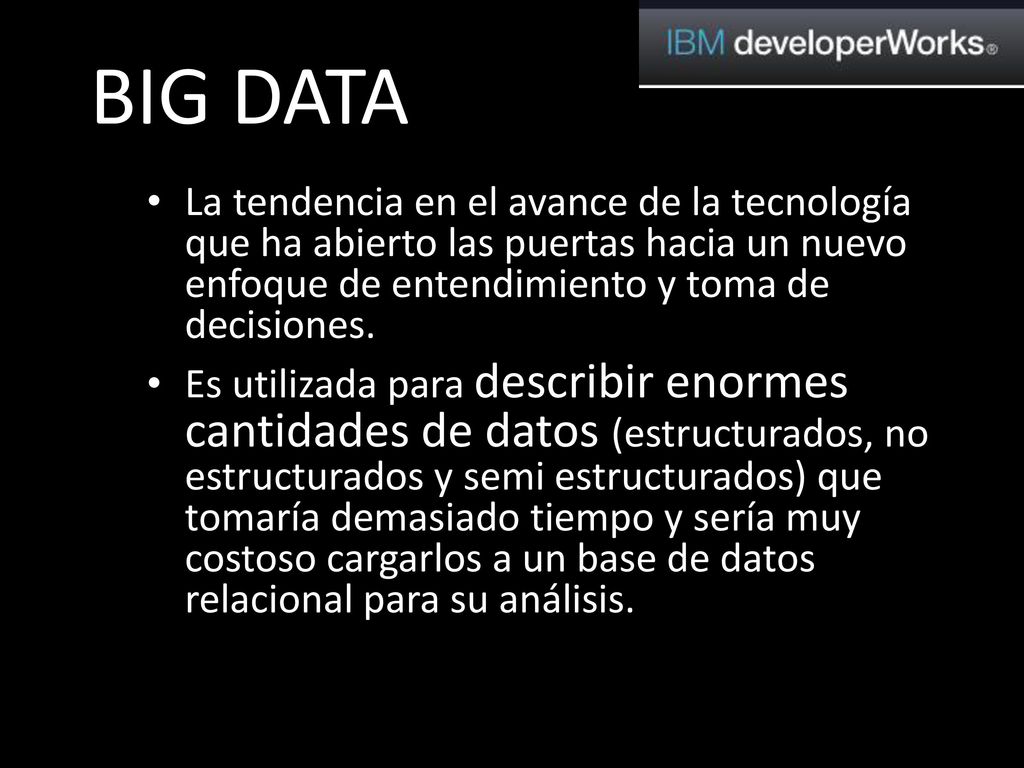 IBM developerWorks®

BIG DATA

• La tendencia en el avance de la tecnología que ha abierto las puertas hacia un nuevo enfoque de entendimiento y toma de decisiones.

• Es utilizada para describir enormes cantidades de datos (estructurados, no estructurados y semi estructurados) que tomaría demasiado tiempo y sería muy costoso cargarlos a un base de datos relacional para su análisis.